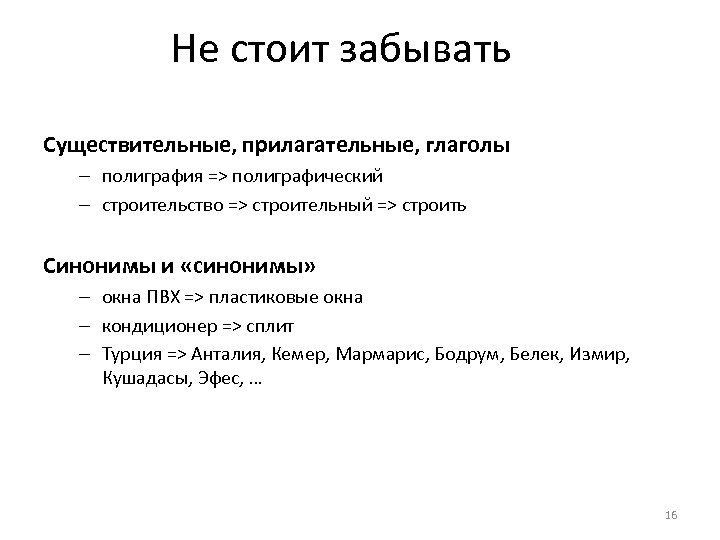 Не стоит забывать

Существительные, прилагательные, глаголы

– полиграфия => полиграфический

– строительство => строительный => строить

Синонимы и «синонимы»

– окна ПВХ => пластиковые окна

– кондиционер => сплит

– Турция => Анталия, Кемер, Мармарис, Бодрум, Белек, Измир, Кушадасы, Эфес, …

16